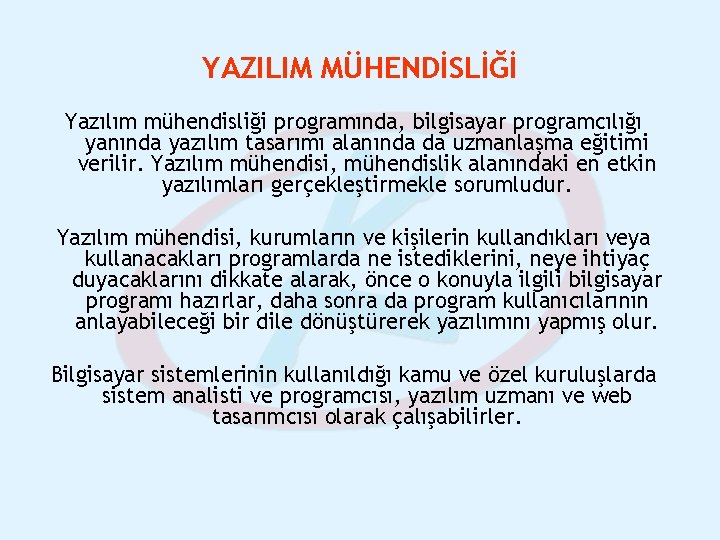 YAZILIM MÜHENDİSLİĞİ

Yazılım mühendisliği programında, bilgisayar programcılığı yanında yazılım tasarımı alanında da uzmanlaşma eğitimi verilir. Yazılım mühendisi, mühendislik alanındaki en etkin yazılımları gerçekleştirmekle sorumludur.

Yazılım mühendisi, kurumların ve kişilerin kullandıkları veya kullanacakları programlarda ne istediklerini, neye ihtiyaç duyacaklarını dikkate alarak, önce o konuyla ilgili bilgisayar programı hazırlar, daha sonra da program kullanıcılarının anlayabileceği bir dile dönüştürerek yazılımını yapmış olur.

Bilgisayar sistemlerinin kullanıldığı kamu ve özel kuruluşlarda sistem analisti ve programcısı, yazılım uzmanı ve web tasarımcısı olarak çalışabilirler.